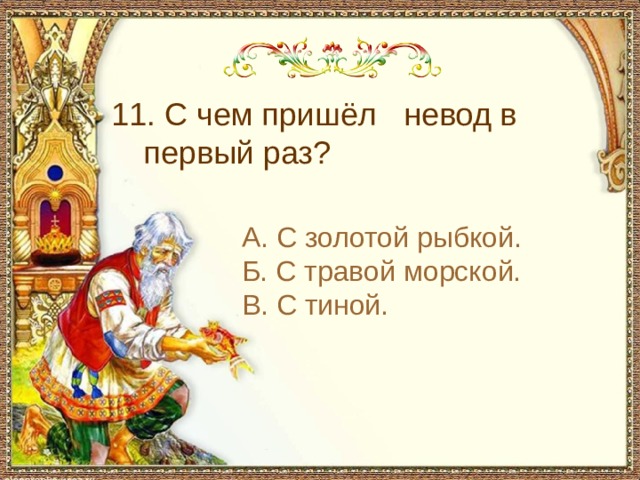 11. С чем пришёл невод в первый раз?

А. С золотой рыбкой.
Б. С травой морской.
В. С тиной.